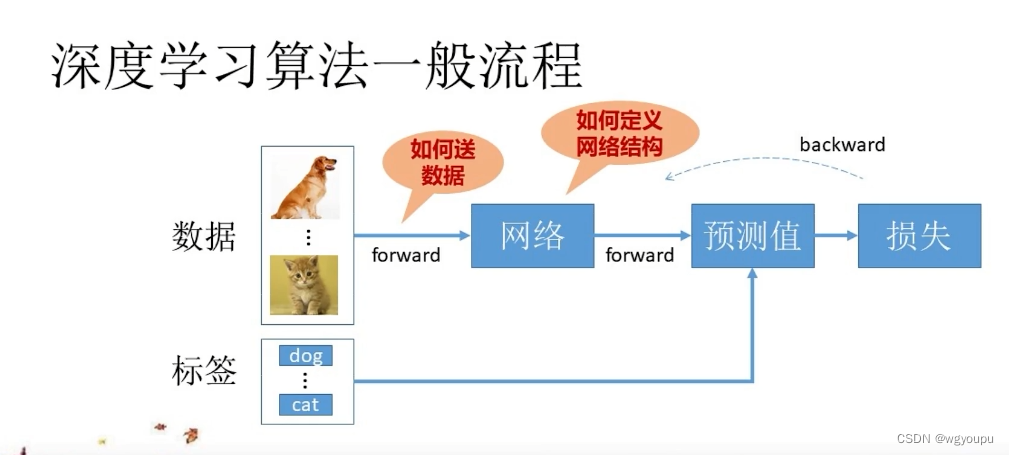 深度学习算法一般流程

如何送数据

如何定义网络结构

backward

数据

⋮

forward

网络

forward

预测值

损失

标签

dog

⋮

cat

CSDN @wgyoupu